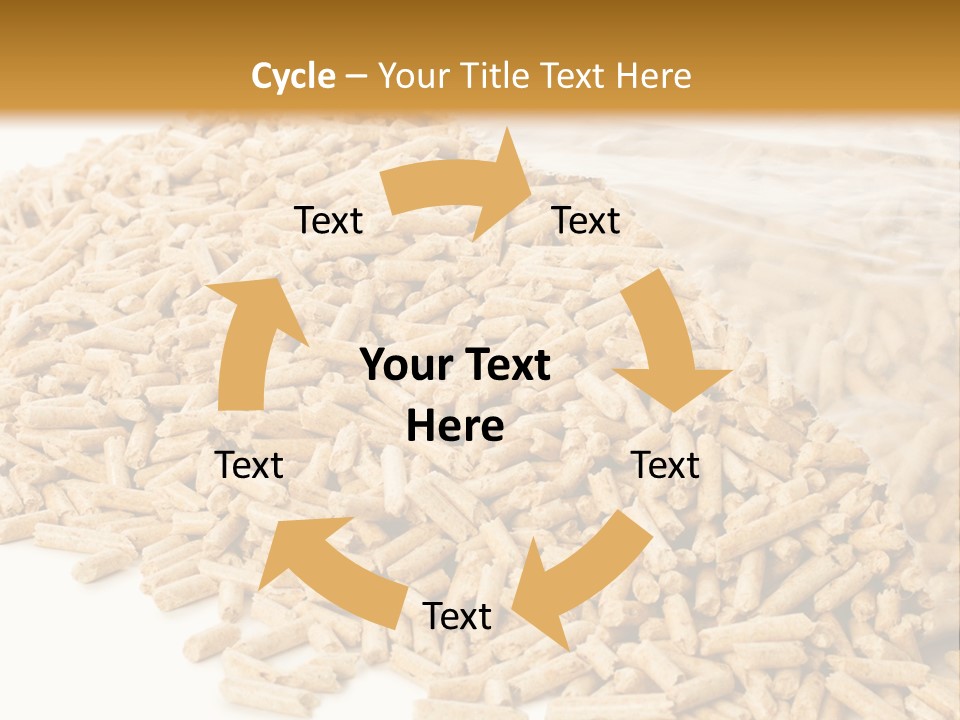 Cycle – Your Title Text Here

Text

Text

Your Text Here

Text

Text

Text